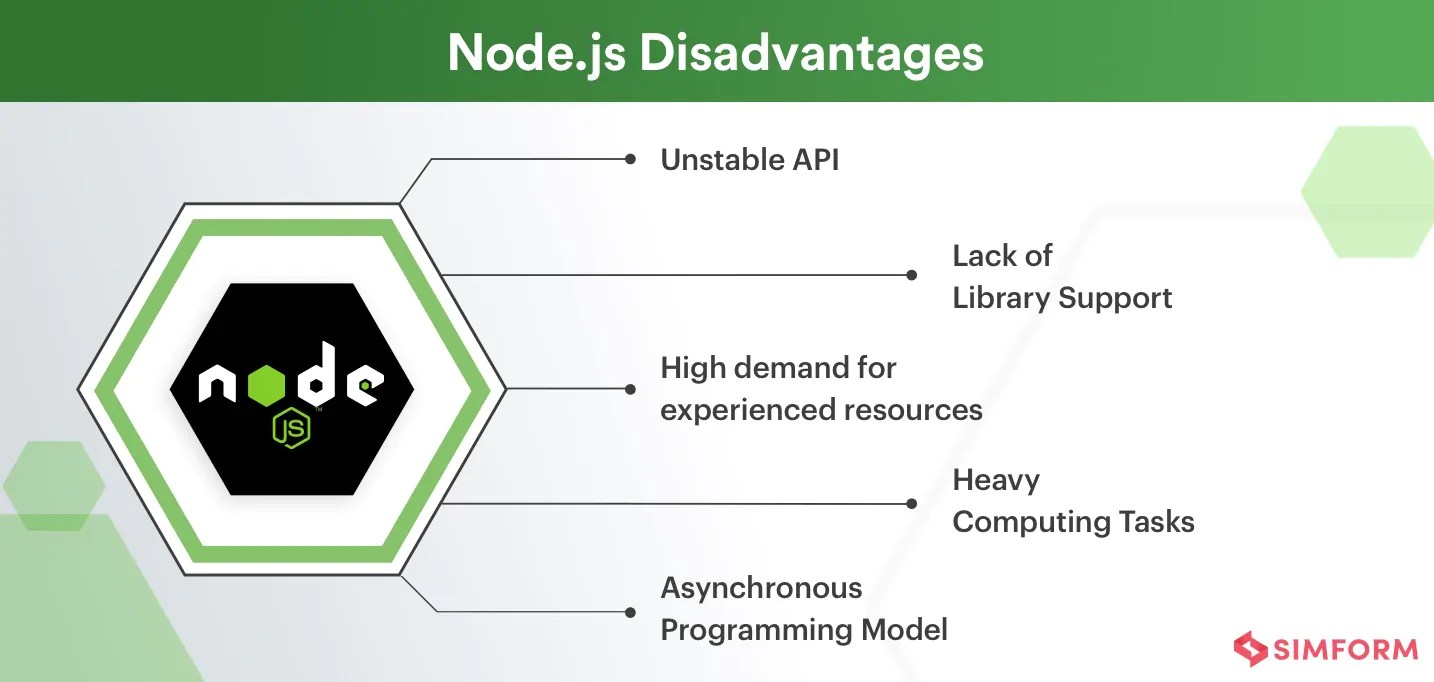 Node.js Disadvantages

node
JS

Unstable API

Lack of Library Support

High demand for experienced resources

Heavy Computing Tasks

Asynchronous Programming Model

SIMFORM